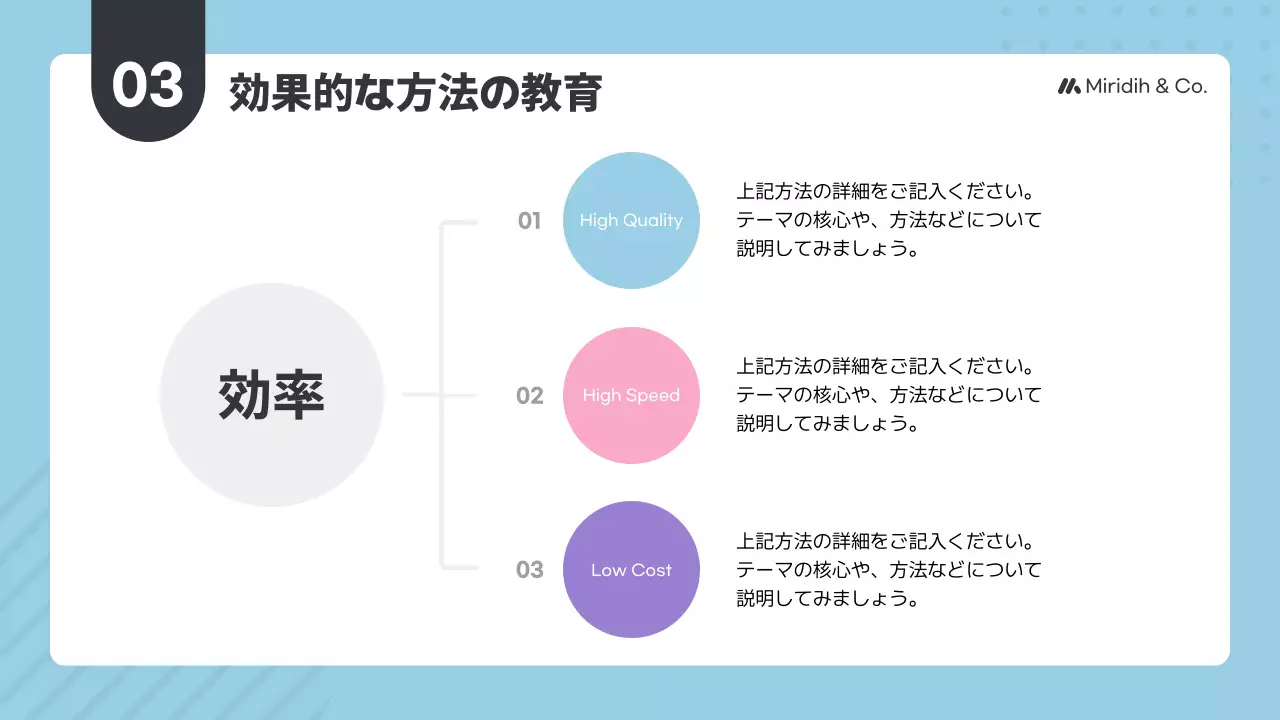 03 効果的な方法の教育

Miridih & Co.

効率

01 High Quality
上記方法の詳細をご記入ください。テーマの核心や、方法などについて説明してみましょう。

02 High Speed
上記方法の詳細をご記入ください。テーマの核心や、方法などについて説明してみましょう。

03 Low Cost
上記方法の詳細をご記入ください。テーマの核心や、方法などについて説明してみましょう。